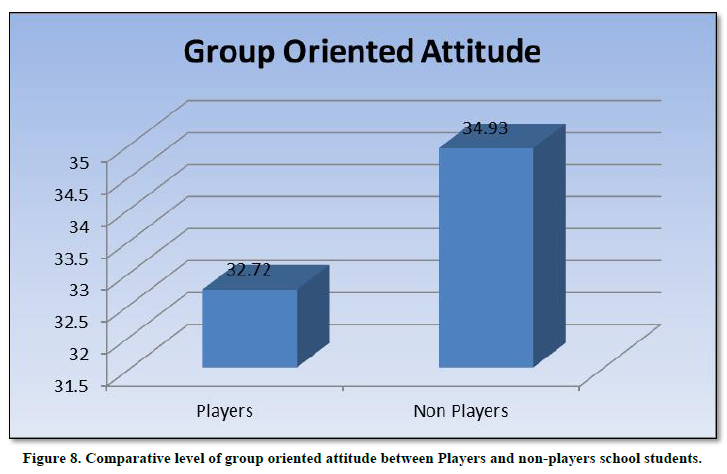 Group Oriented Attitude

35
34.5
34
33.5
33
32.5
32
31.5

32.72
34.93

Players
Non Players

Figure 8. Comparative level of group oriented attitude between Players and non-players school students.